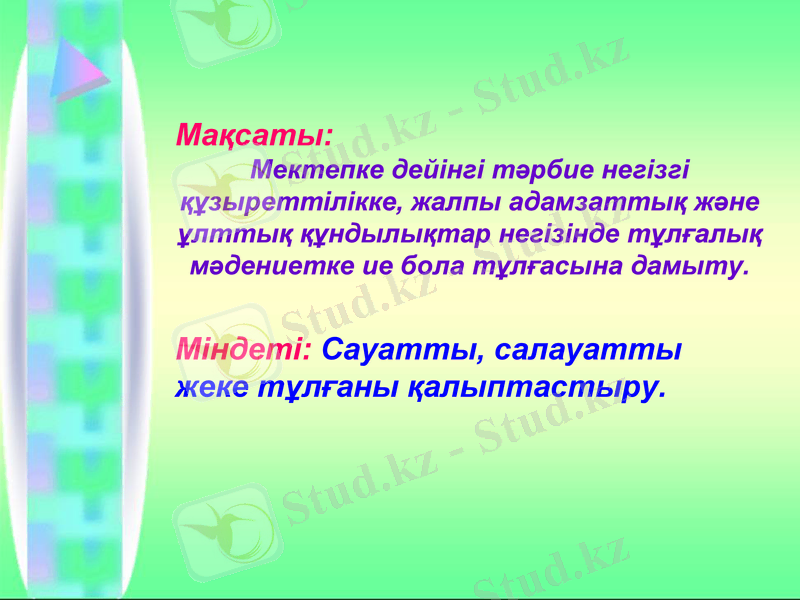 Мақсаты:

Мектепке дейінгі тәрбие негізгі құзыреттілікке, жалпы адамзаттық және ұлттық құндылықтар негізінде тұлғалық мәдениетке ие бола тұлғасына дамыту.

Міндеті: Сауатты, салауатты жеке тұлғаны қалыптастыру.

Stud.kz - Stud.kz

Stud.kz - Stud.kz

Stud.kz - Stud.kz

Stud.kz